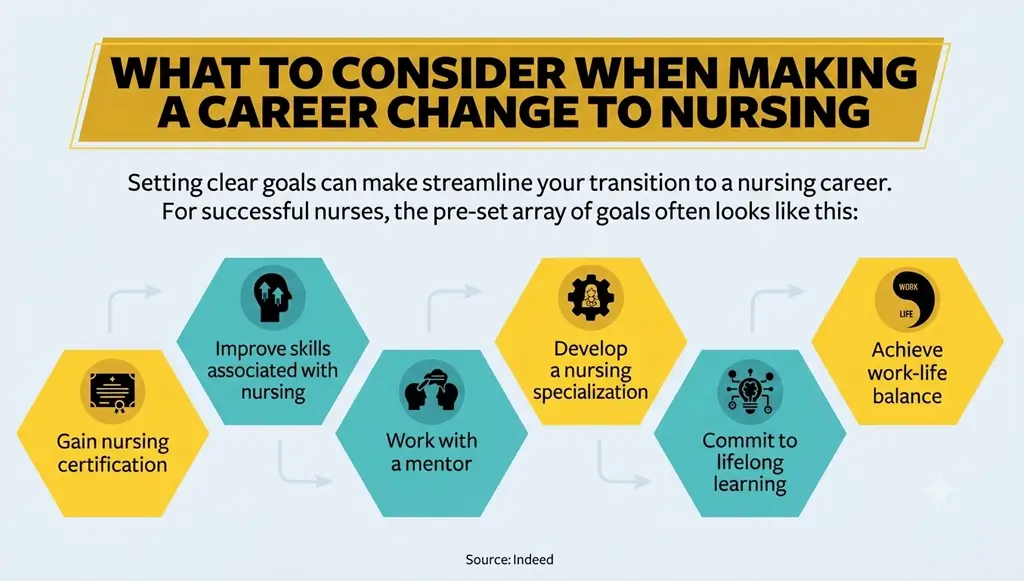 WHAT TO CONSIDER WHEN MAKING A CAREER CHANGE TO NURSING

Setting clear goals can make streamline your transition to a nursing career. For successful nurses, the pre-set array of goals often looks like this:

Gain nursing certification

Improve skills associated with nursing

Work with a mentor

Develop a nursing specialization

Commit to lifelong learning

WORK
LIFE

Achieve work-life balance

Source: Indeed